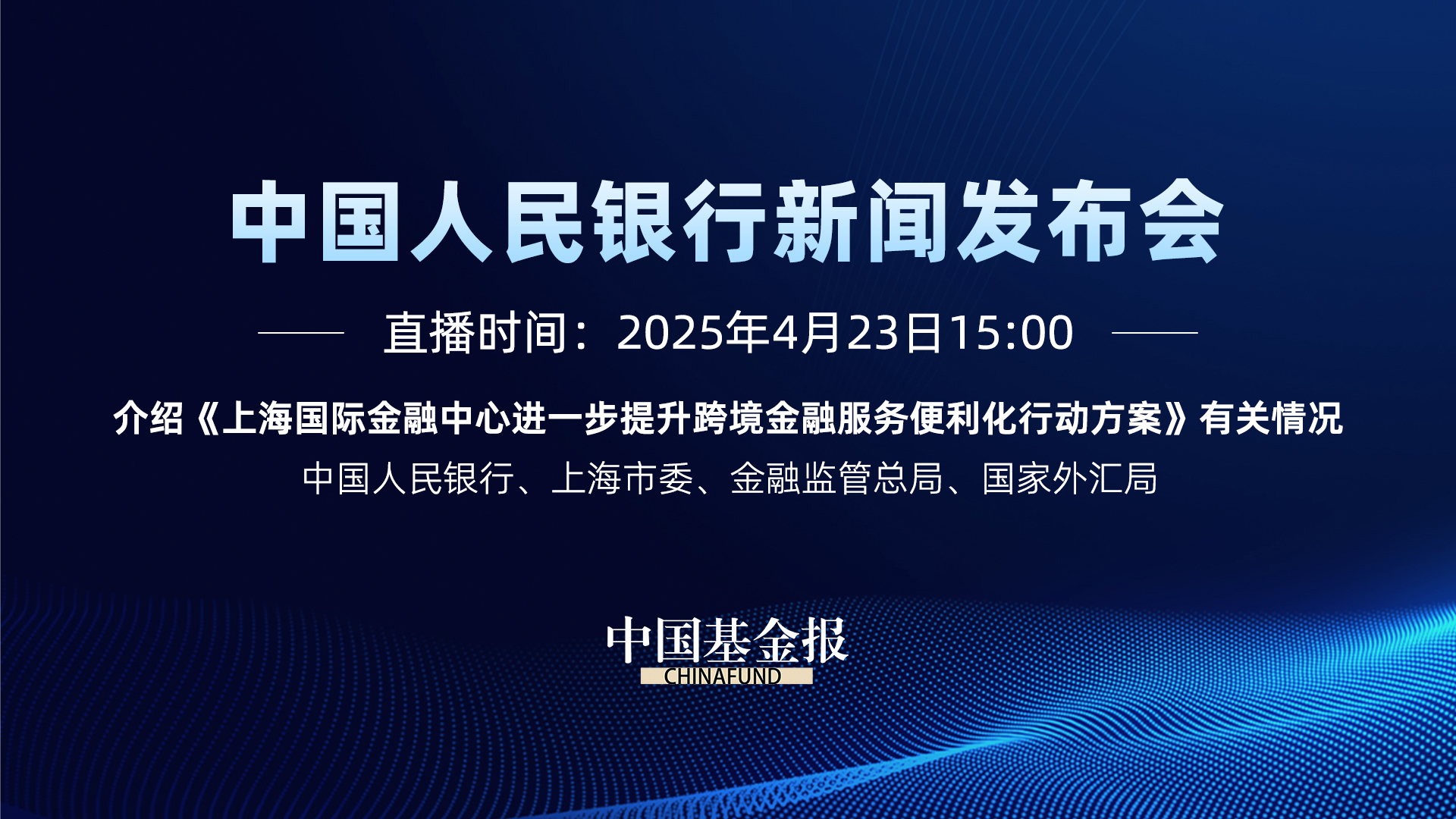 中国人民银行新闻发布会

直播时间：2025年4月23日15:00

介绍《上海国际金融中心进一步提升跨境金融服务便利化行动方案》有关情况

中国人民银行、上海市委、金融监管总局、国家外汇局

中国基金报
CHINAFUND